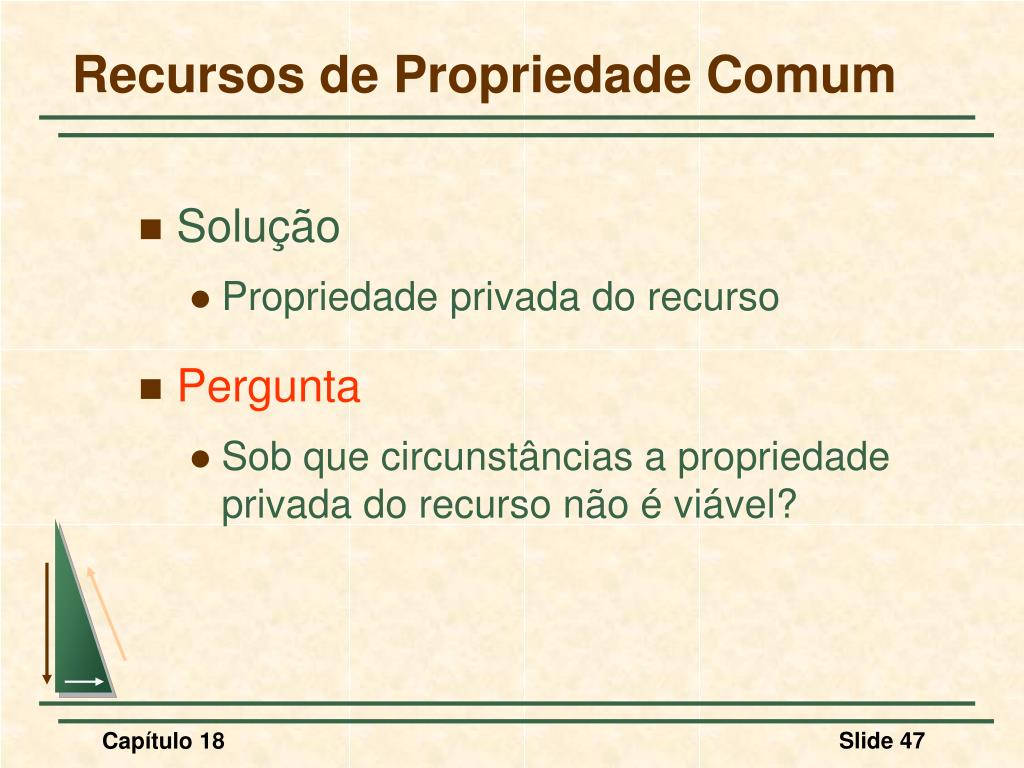 Recursos de Propriedade Comum

Solução

Propriedade privada do recurso

Pergunta

Sob que circunstâncias a propriedade privada do recurso não é viável?

Capítulo 18

Slide 47